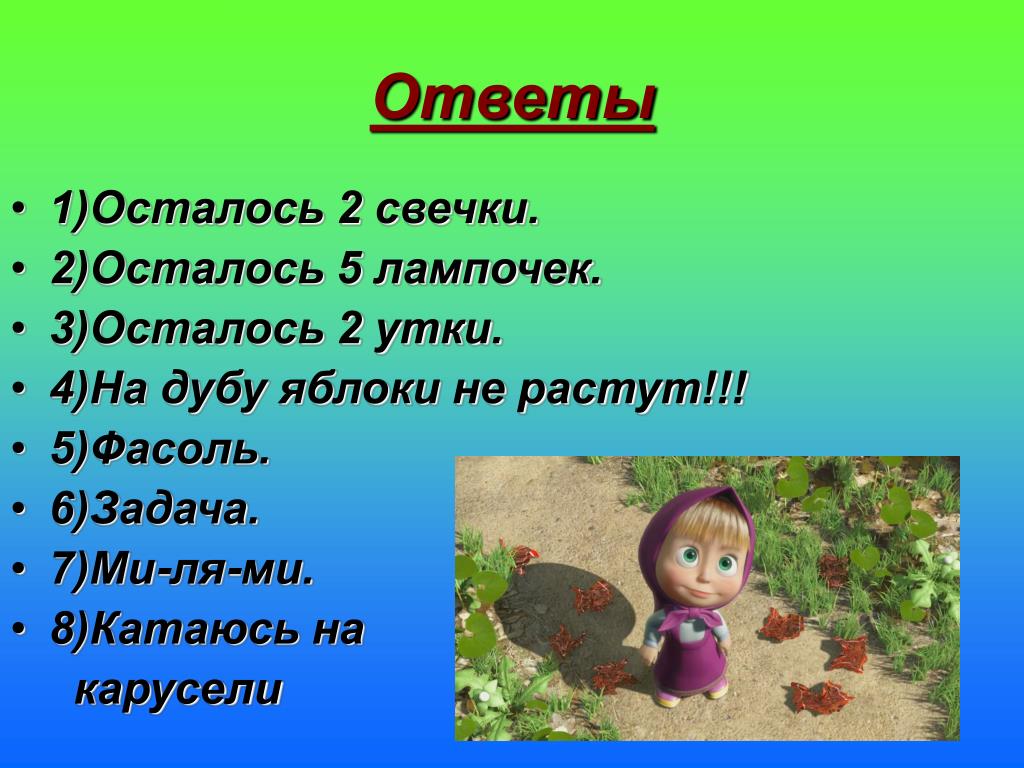 Ответы

• 1)Осталось 2 свечки.
• 2)Осталось 5 лампочек.
• 3)Осталось 2 утки.
• 4)На дубу яблоки не растут!!!
• 5)Фасоль.
• 6)Задача.
• 7)Ми-ля-ми.
• 8)Катаюсь на карусели